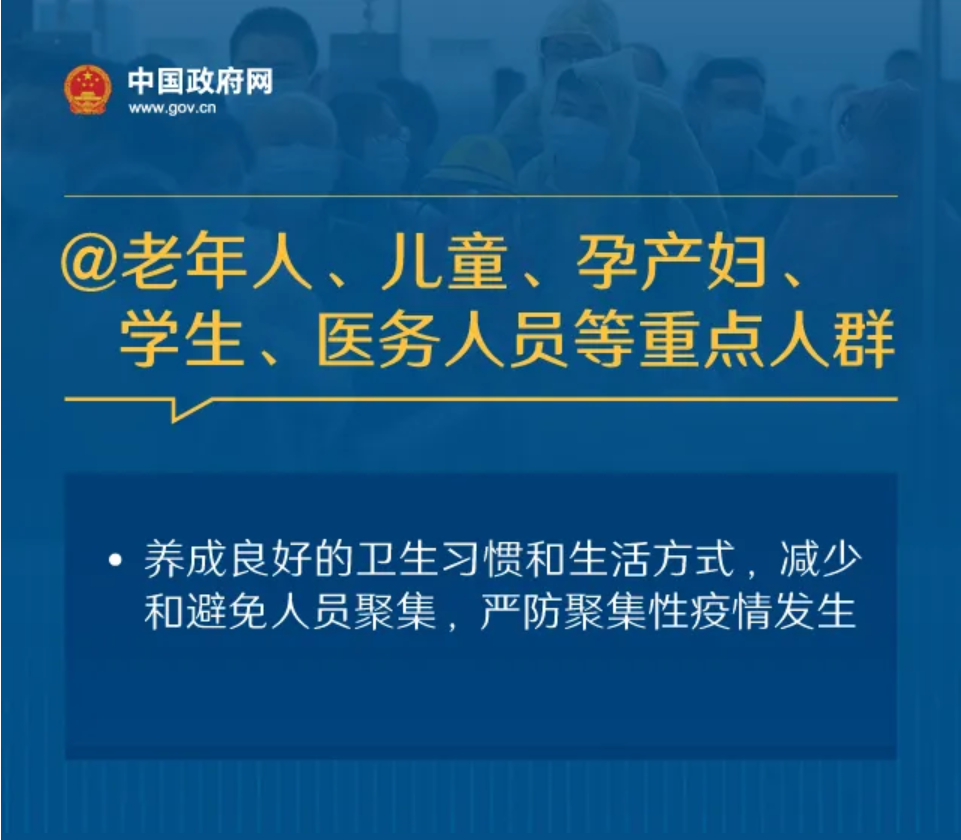 中国政府网
www.gov.cn

@老年人、儿童、孕产妇、学生、医务人员等重点人群

• 养成良好的卫生习惯和生活方式，减少和避免人员聚集，严防聚集性疫情发生